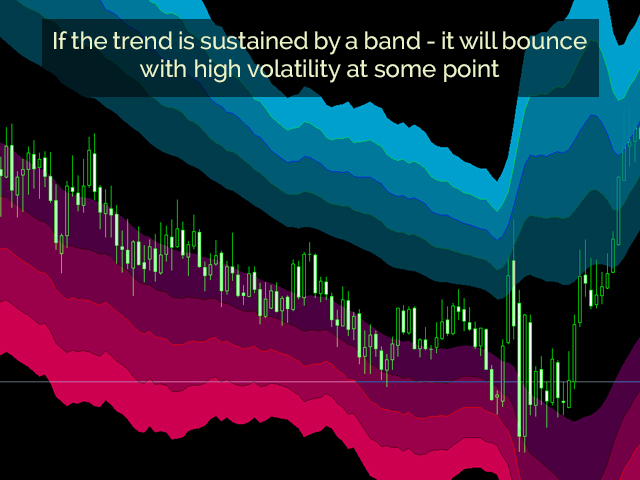 If the trend is sustained by a band - it will bounce with high volatility at some point